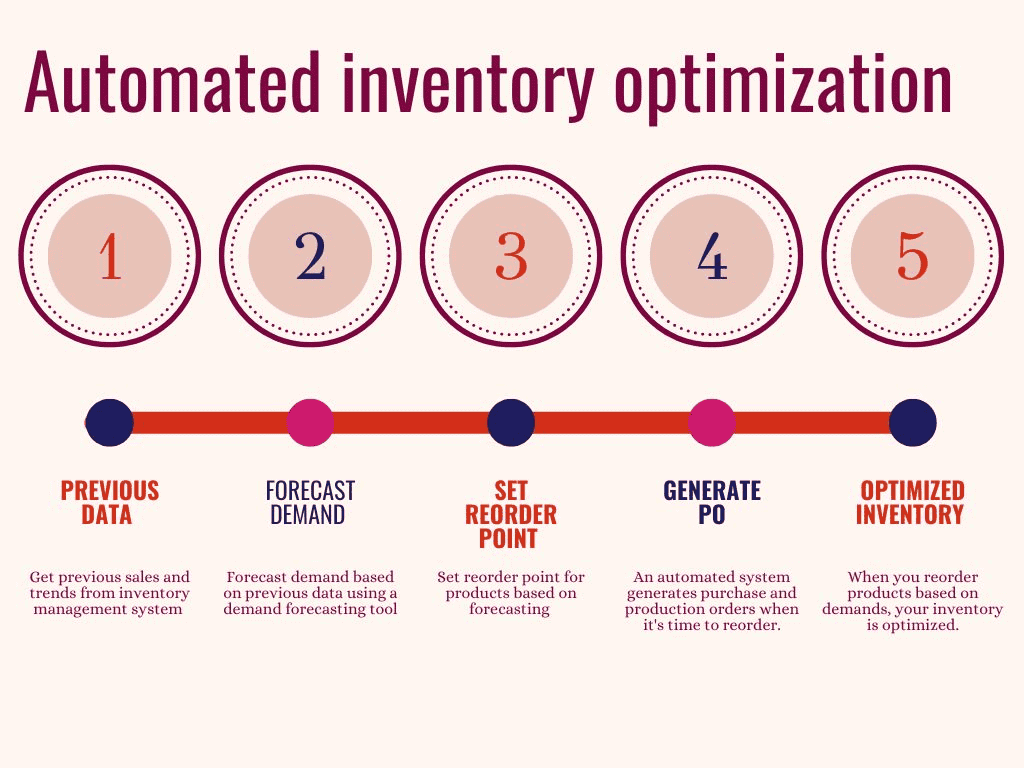 Automated inventory optimization

1

2

3

4

5

PREVIOUS DATA

Get previous sales and trends from inventory management system

FORECAST DEMAND

Forecast demand based on previous data using a demand forecasting tool

SET REORDER POINT

Set reorder point for products based on forecasting

GENERATE PO

An automated system generates purchase and production orders when it's time to reorder.

OPTIMIZED INVENTORY

When you reorder products based on demands, your inventory is optimized.